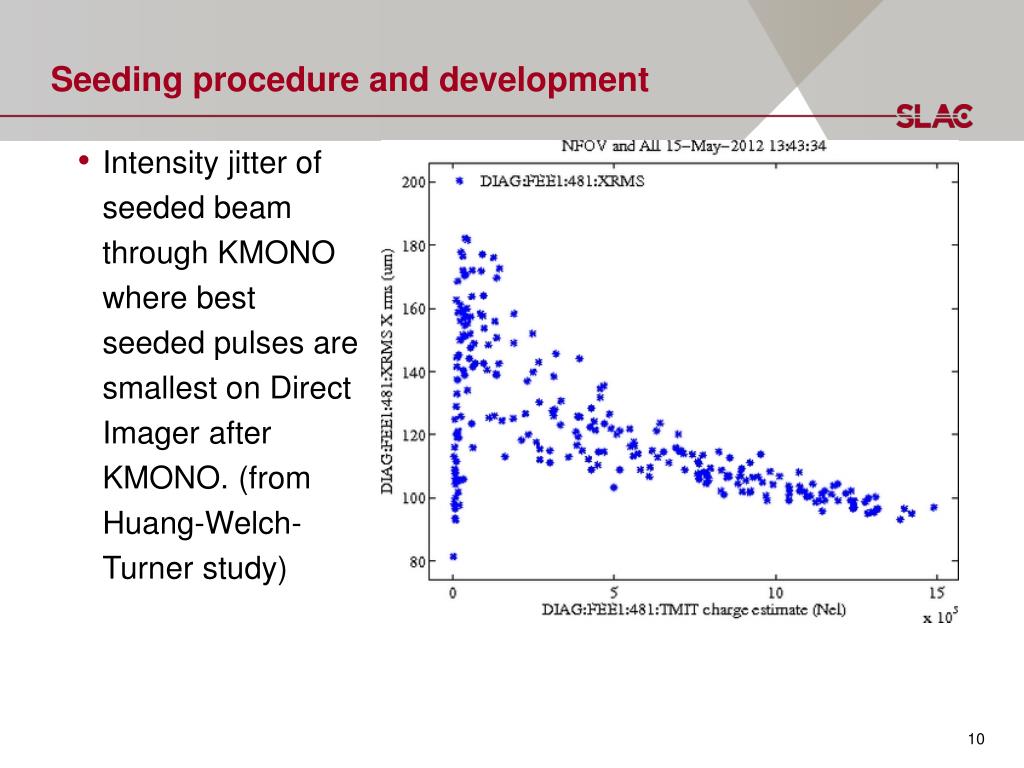 Seeding procedure and development

SLAC

• Intensity jitter of seeded beam through KMONO where best seeded pulses are smallest on Direct Imager after KMONO. (from Huang-Welch-Turner study)

NFOV and All 15–May–2012 13:43:34

DIAG:FEE1:481:XRMS

DIAG:FEE1:481:XRMS X rms (um)

200
180
160
140
120
100
80

0
5
10
15

DIAG:FEE1:481:TMIT charge estimate (Nel)

x $10^5$

10